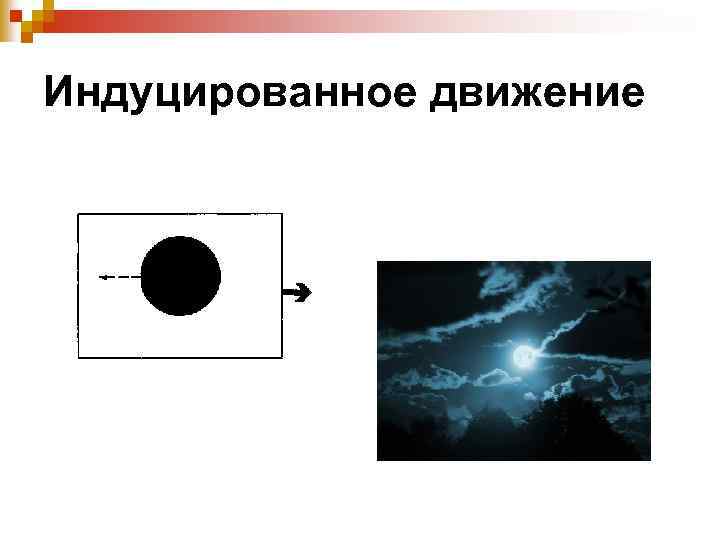 Индуцированное движение